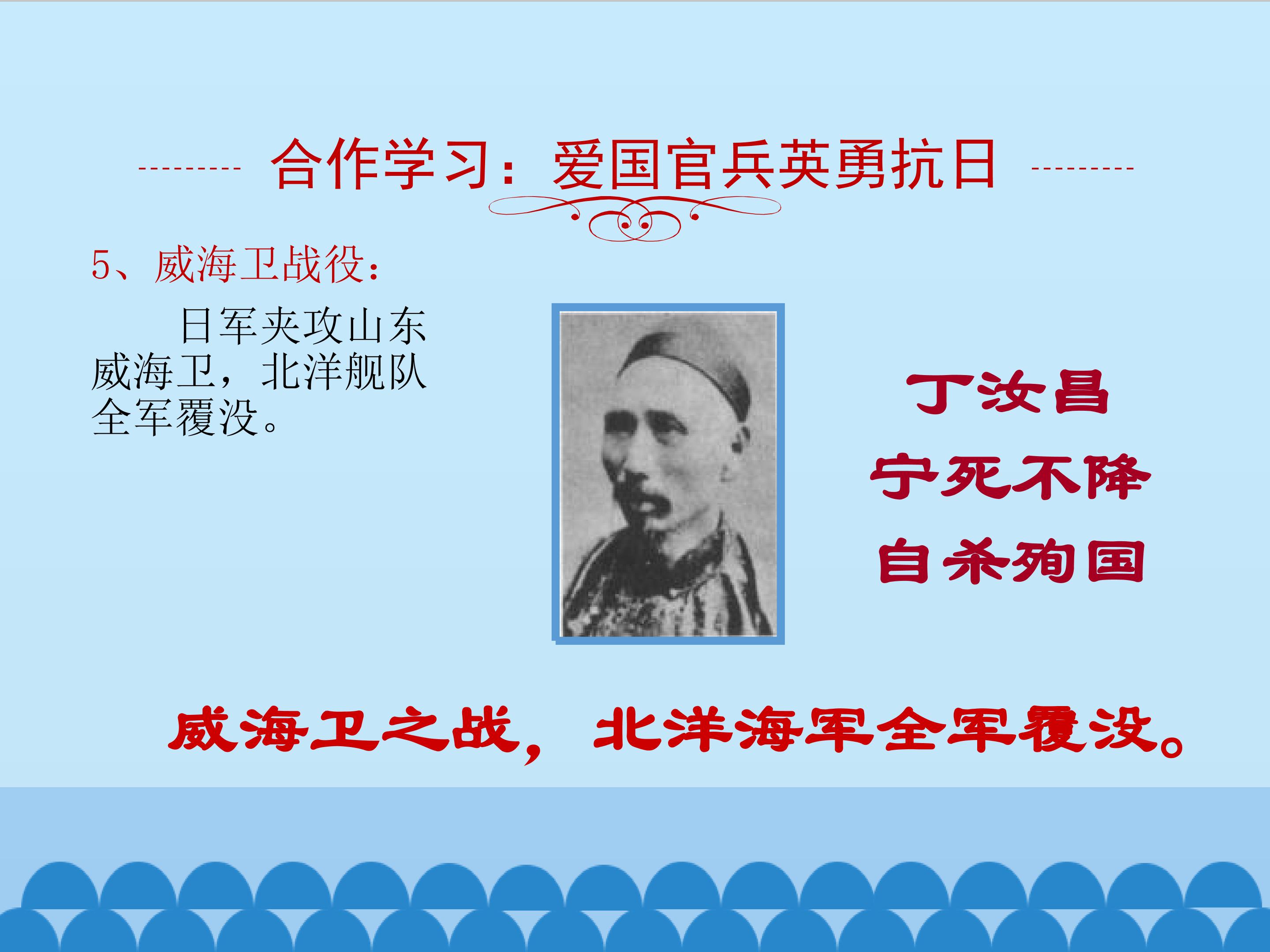 合作学习：爱国官兵英勇抗日

5、威海卫战役：

日军夹攻山东威海卫，北洋舰队全军覆没。

丁汝昌
宁死不降
自杀殉国

威海卫之战，北洋海军全军覆没。